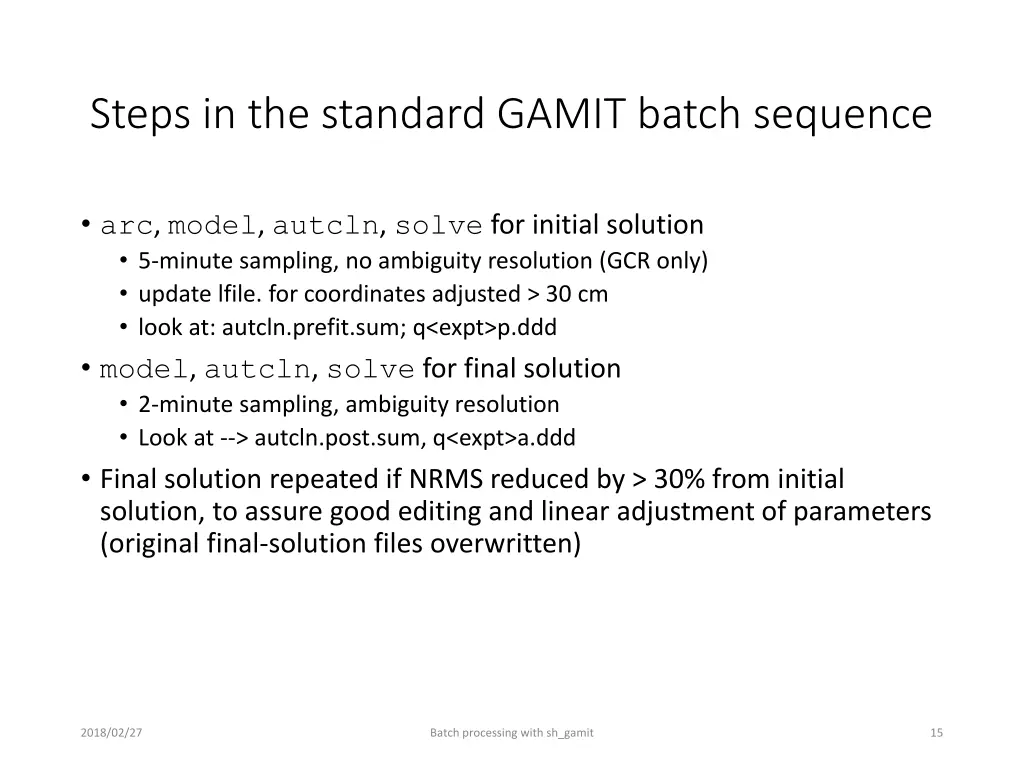 Steps in the standard GAMIT batch sequence

• arc, model, autcln, solve for initial solution
  • 5-minute sampling, no ambiguity resolution (GCR only)
  • update lfile. for coordinates adjusted > 30 cm
  • look at: autcln.prefit.sum; q<expt>p.ddd
• model, autcln, solve for final solution
  • 2-minute sampling, ambiguity resolution
  • Look at --> autcln.post.sum, q<expt>a.ddd
• Final solution repeated if NRMS reduced by > 30% from initial solution, to assure good editing and linear adjustment of parameters (original final-solution files overwritten)

2018/02/27

Batch processing with sh_gamit

15